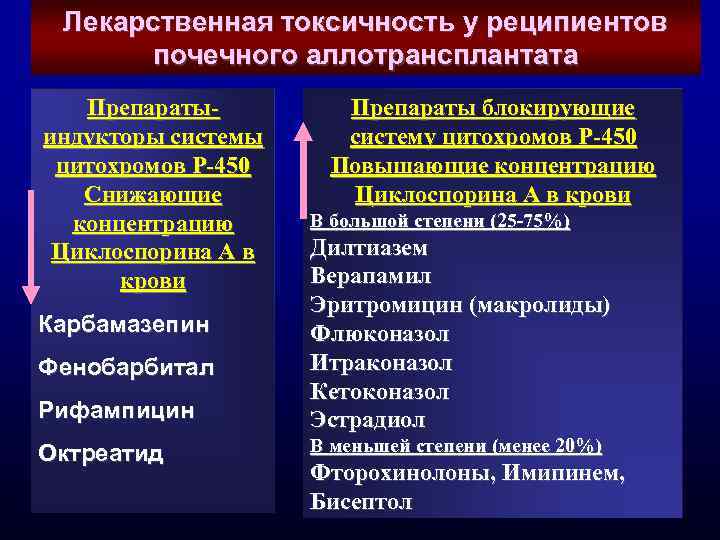 Лекарственная токсичность у реципиентов почечного аллотрансплантата

Препараты-индукторы системы цитохромов Р-450 Снижающие концентрацию Циклоспорина А в крови

Карбамазепин

Фенобарбитал

Рифампицин

Октреатид

Препараты блокирующие систему цитохромов Р-450 Повышающие концентрацию Циклоспорина А в крови

В большой степени (25-75%)

Дилтиазем

Верапамил

Эритромицин (макролиды)

Флюконазол

Итраконазол

Кетоконазол

Эстрадиол

В меньшей степени (менее 20%)

Фторохинолоны, Имипинем, Бисептол